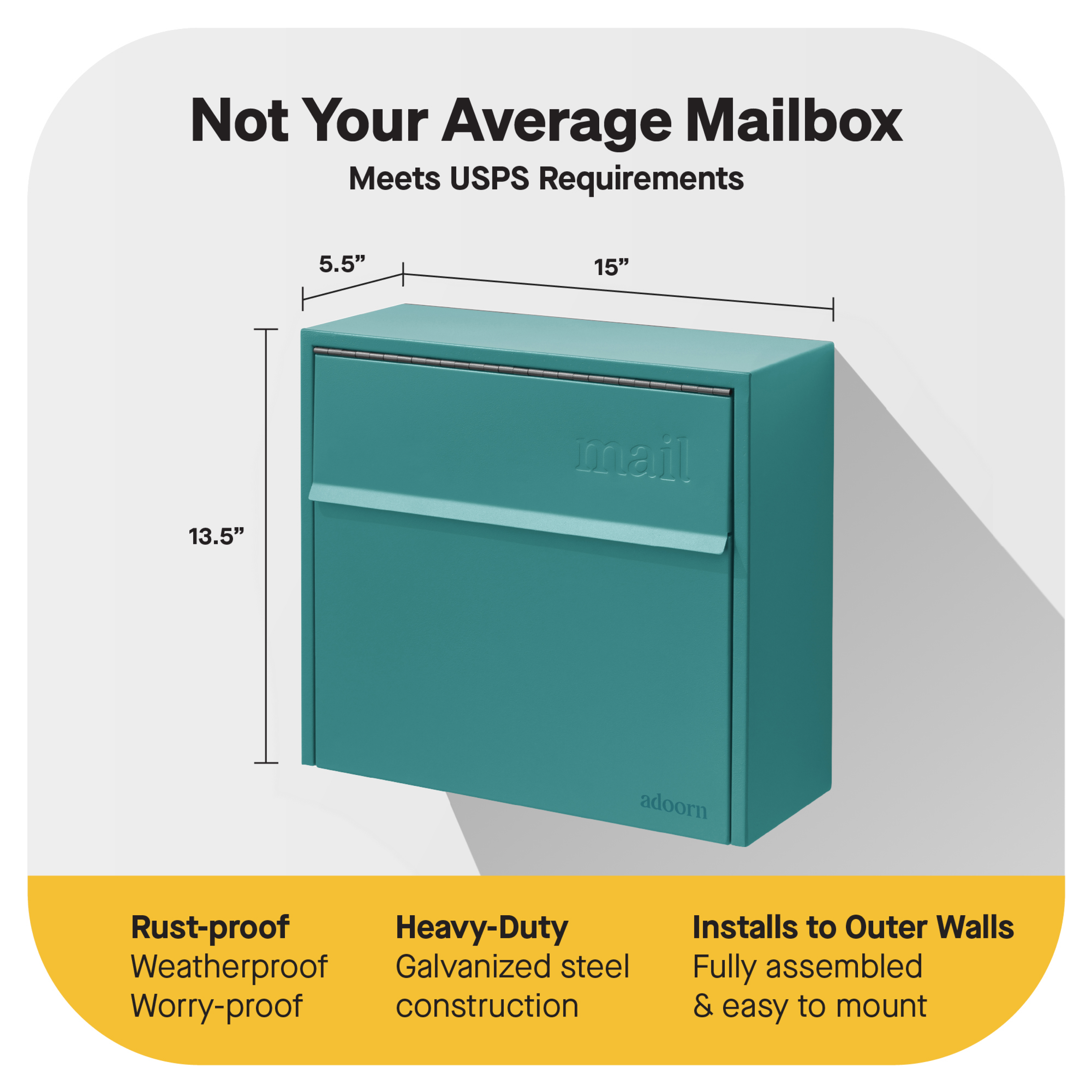 Not Your Average Mailbox
Meets USPS Requirements

5.5”
15”
13.5”

mail

adoorn

Rust-proof
Weatherproof
Worry-proof

Heavy-Duty
Galvanized steel construction

Installs to Outer Walls
Fully assembled & easy to mount